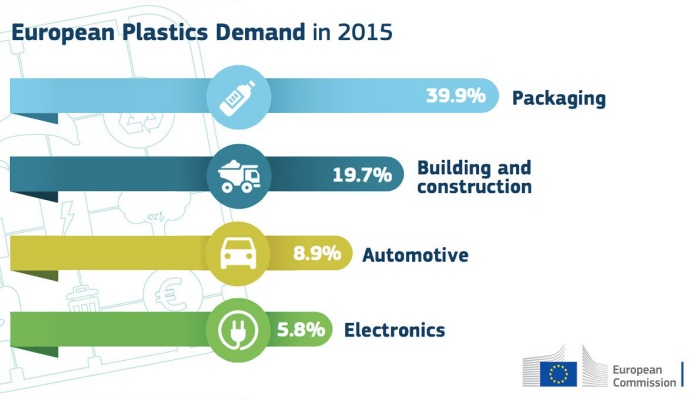 European Plastics Demand in 2015

39.9% Packaging

19.7% Building and construction

8.9% Automotive

5.8% Electronics

European Commission